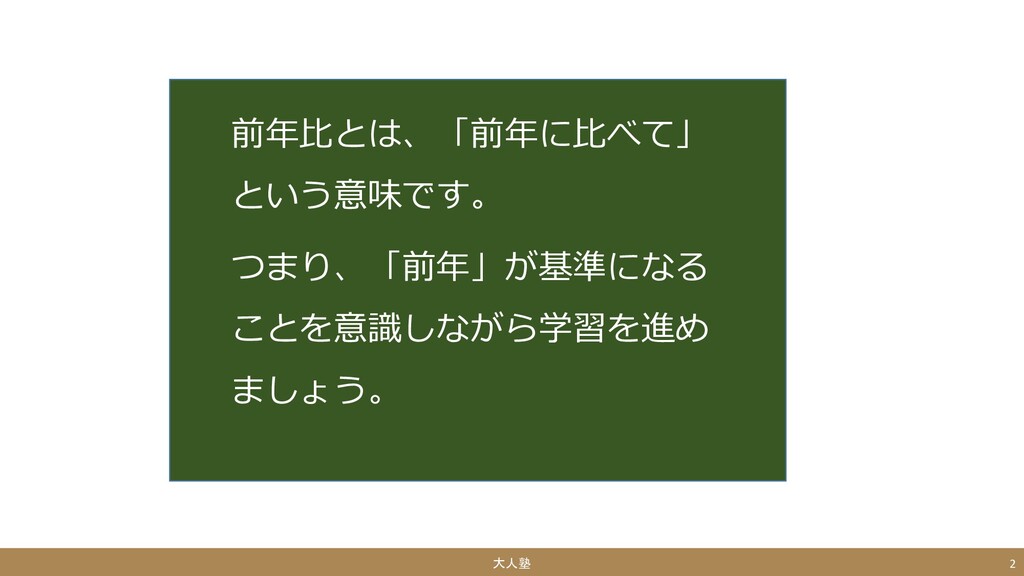 前年比とは、「前年に比べて」という意味です。

つまり、「前年」が基準になることを意識しながら学習を進めましょう。

大人塾

2